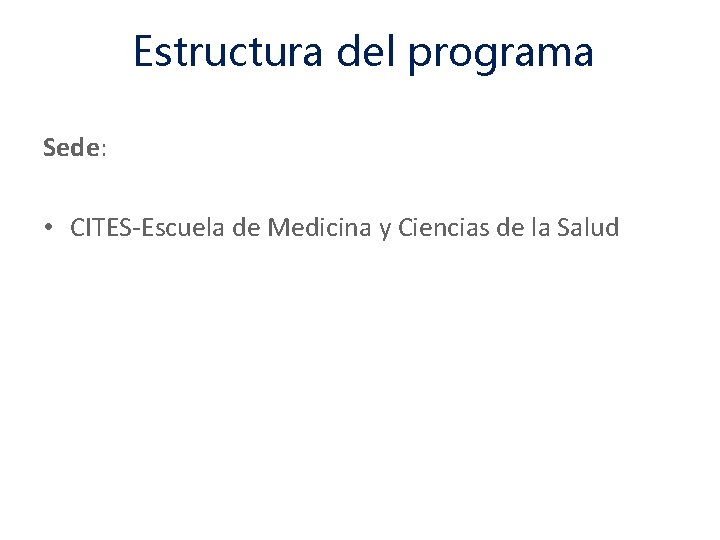 Estructura del programa

Sede:

• CITES-Escuela de Medicina y Ciencias de la Salud